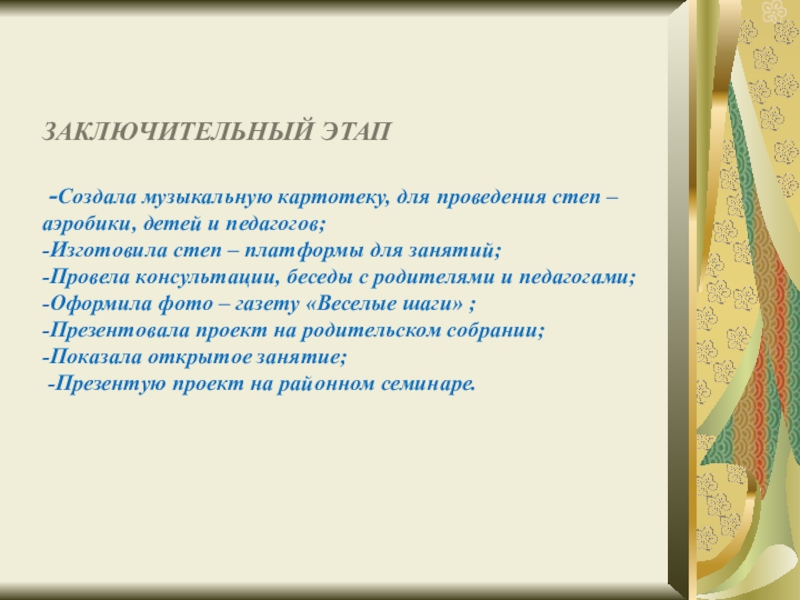 ЗАКЛЮЧИТЕЛЬНЫЙ ЭТАП

-Создала музыкальную картотеку, для проведения степ – аэробики, детей и педагогов;
-Изготовила степ – платформы для занятий;
-Провела консультации, беседы с родителями и педагогами;
-Оформила фото – газету «Веселые шаги» ;
-Презентовала проект на родительском собрании;
-Показала открытое занятие;
-Презентую проект на районном семинаре.